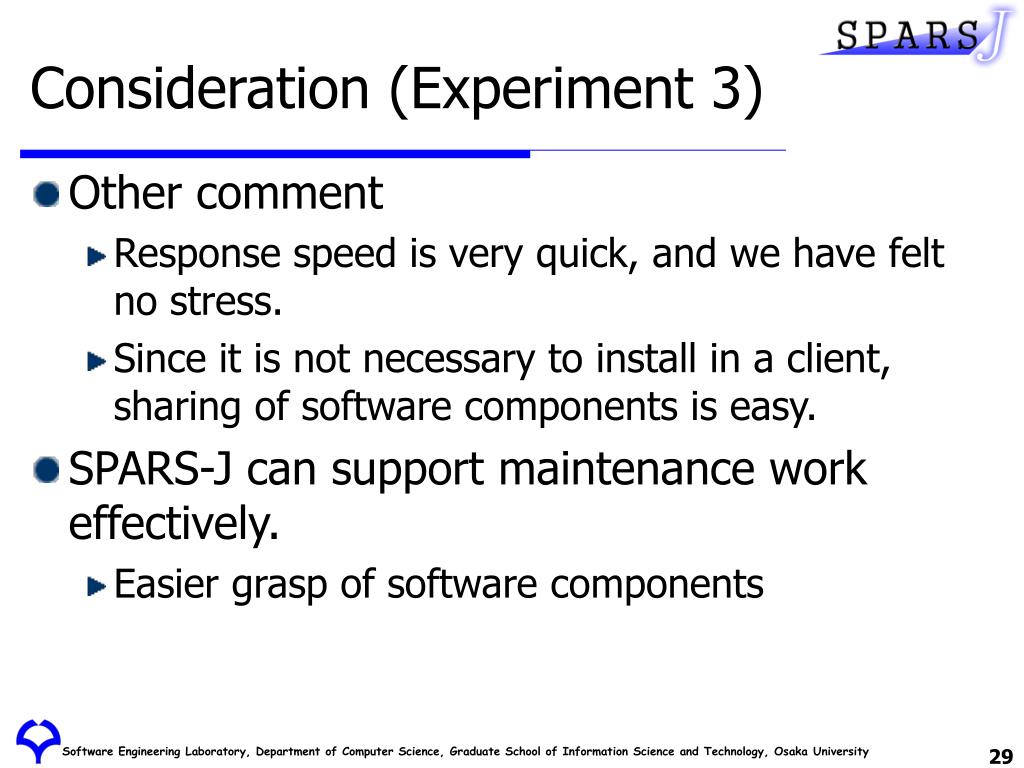 SPARS J

Consideration (Experiment 3)

Other comment

Response speed is very quick, and we have felt no stress.

Since it is not necessary to install in a client, sharing of software components is easy.

SPARS-J can support maintenance work effectively.

Easier grasp of software components

Software Engineering Laboratory, Department of Computer Science, Graduate School of Information Science and Technology, Osaka University

29